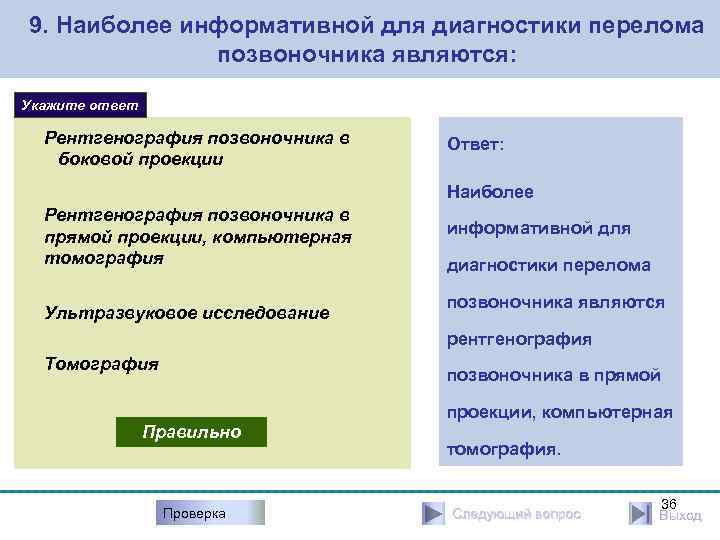 9. Наиболее информативной для диагностики перелома позвоночника являются:

Укажите ответ

Рентгенография позвоночника в боковой проекции

Рентгенография позвоночника в прямой проекции, компьютерная томография

Ультразвуковое исследование

Томография

Правильно

Ответ:

Наиболее информативной для диагностики перелома позвоночника являются рентгенография позвоночника в прямой проекции, компьютерная томография.

Проверка

Следующий вопрос

36

Выход